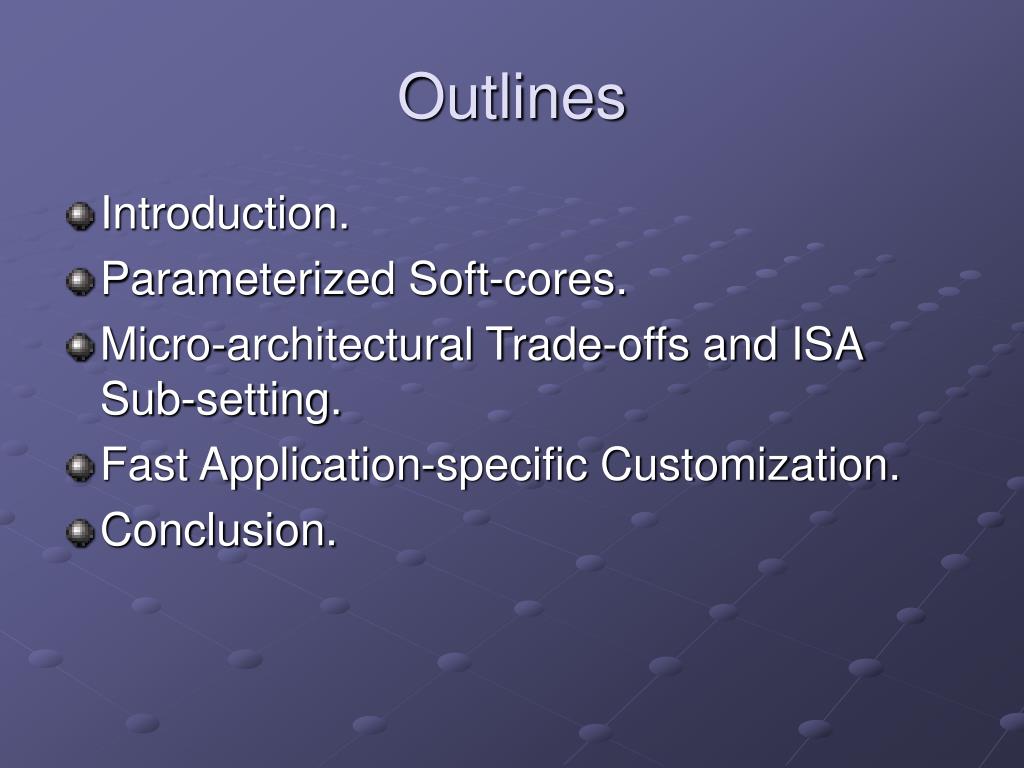 Outlines

Introduction.

Parameterized Soft-cores.

Micro-architectural Trade-offs and ISA Sub-setting.

Fast Application-specific Customization.

Conclusion.